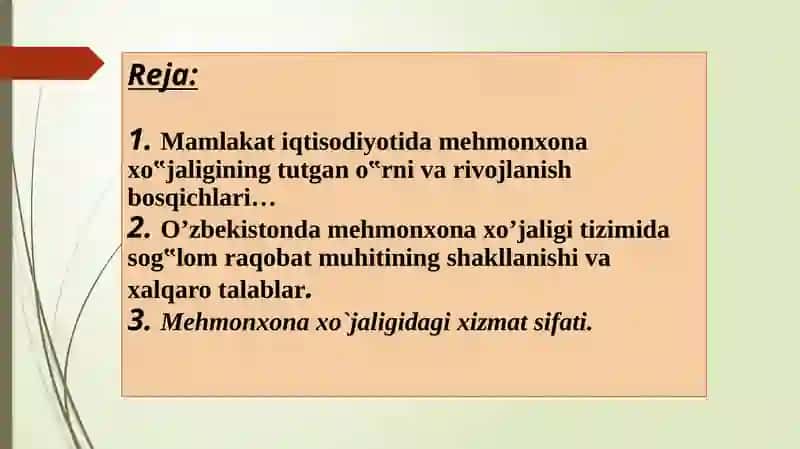 Reja:

1. Mamlakat iqtisodiyotida mehmonxona xo‟jaligining tutgan o‟rni va rivojlanish bosqichlari…
2. O’zbekistonda mehmonxona xo’jaligi tizimida sog‟lom raqobat muhitining shakllanishi va xalqaro talablar.
3. Mehmonxona xo`jaligidagi xizmat sifati.